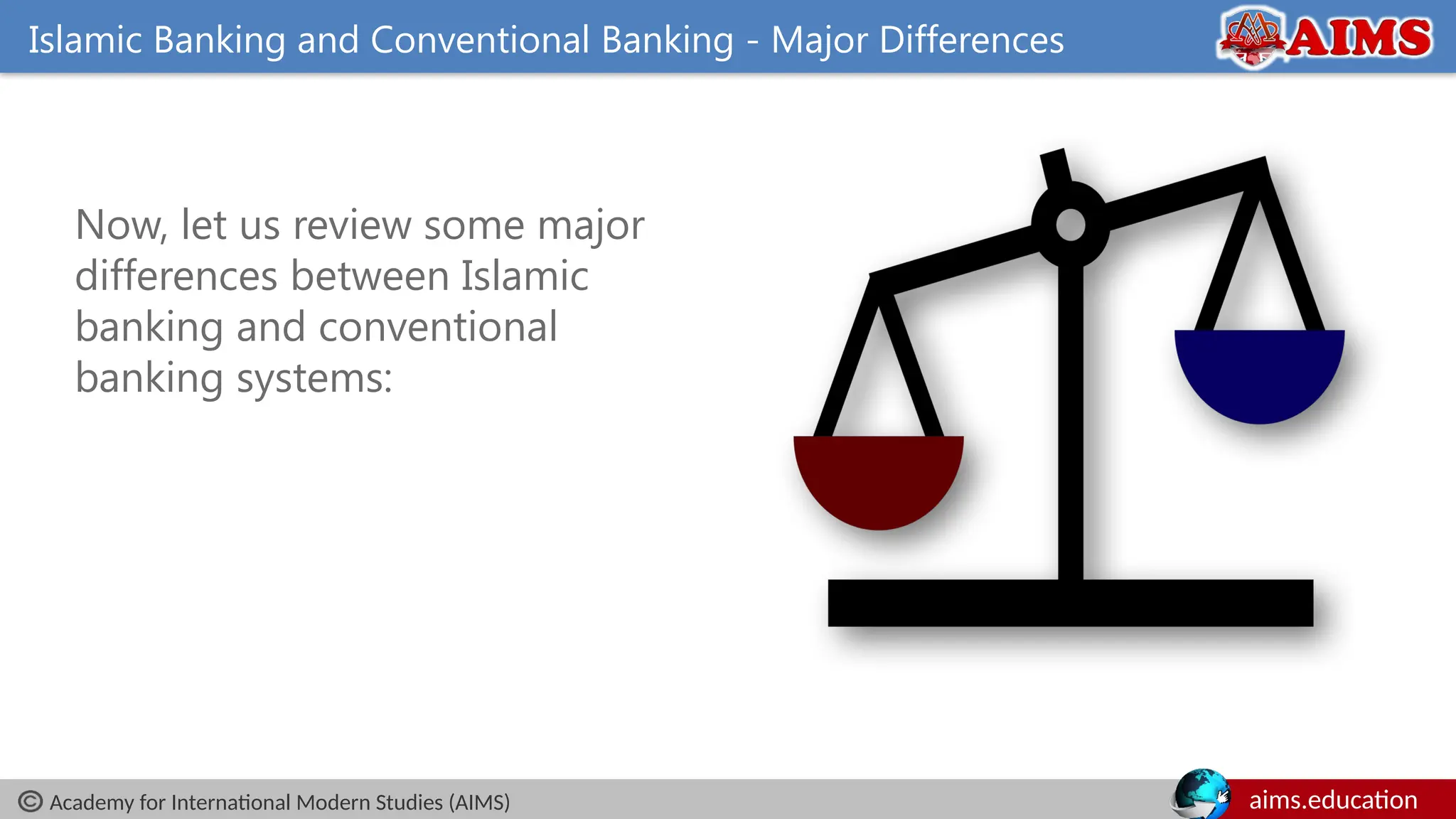 Islamic Banking and Conventional Banking - Major Differences

AIMS

Now, let us review some major differences between Islamic banking and conventional banking systems:

© Academy for International Modern Studies (AIMS)

aims.education